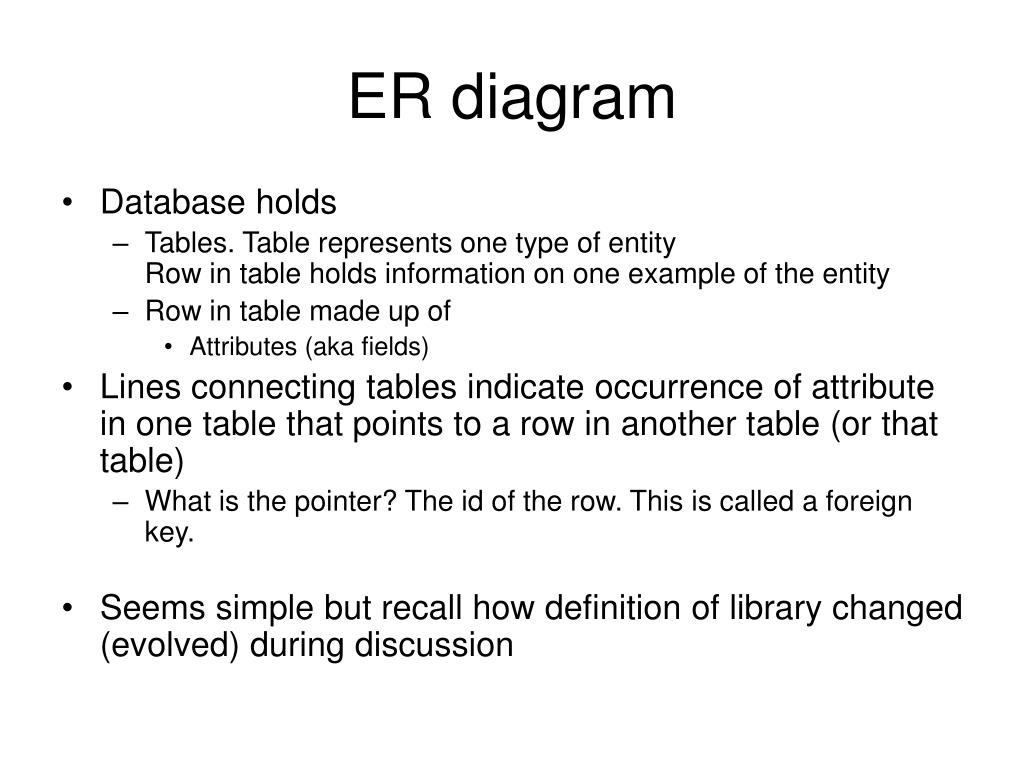 ER diagram

• Database holds
– Tables. Table represents one type of entity
Row in table holds information on one example of the entity
– Row in table made up of
• Attributes (aka fields)

• Lines connecting tables indicate occurrence of attribute in one table that points to a row in another table (or that table)
– What is the pointer? The id of the row. This is called a foreign key.

• Seems simple but recall how definition of library changed (evolved) during discussion